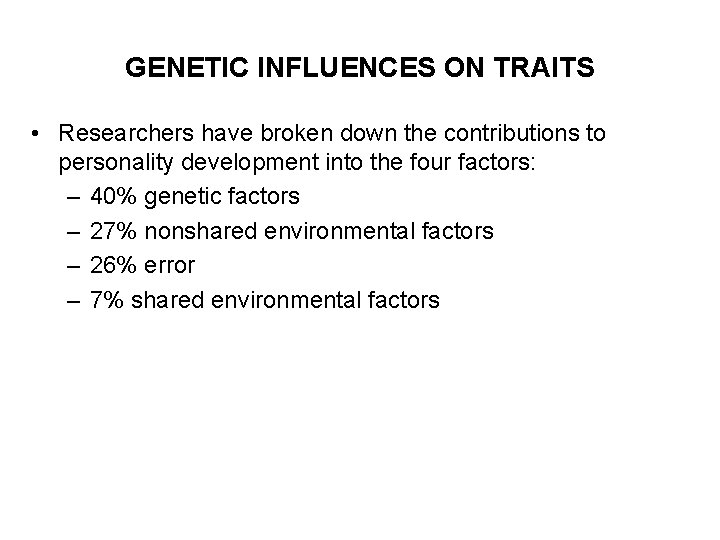 GENETIC INFLUENCES ON TRAITS

• Researchers have broken down the contributions to personality development into the four factors:
– 40% genetic factors
– 27% nonshared environmental factors
– 26% error
– 7% shared environmental factors